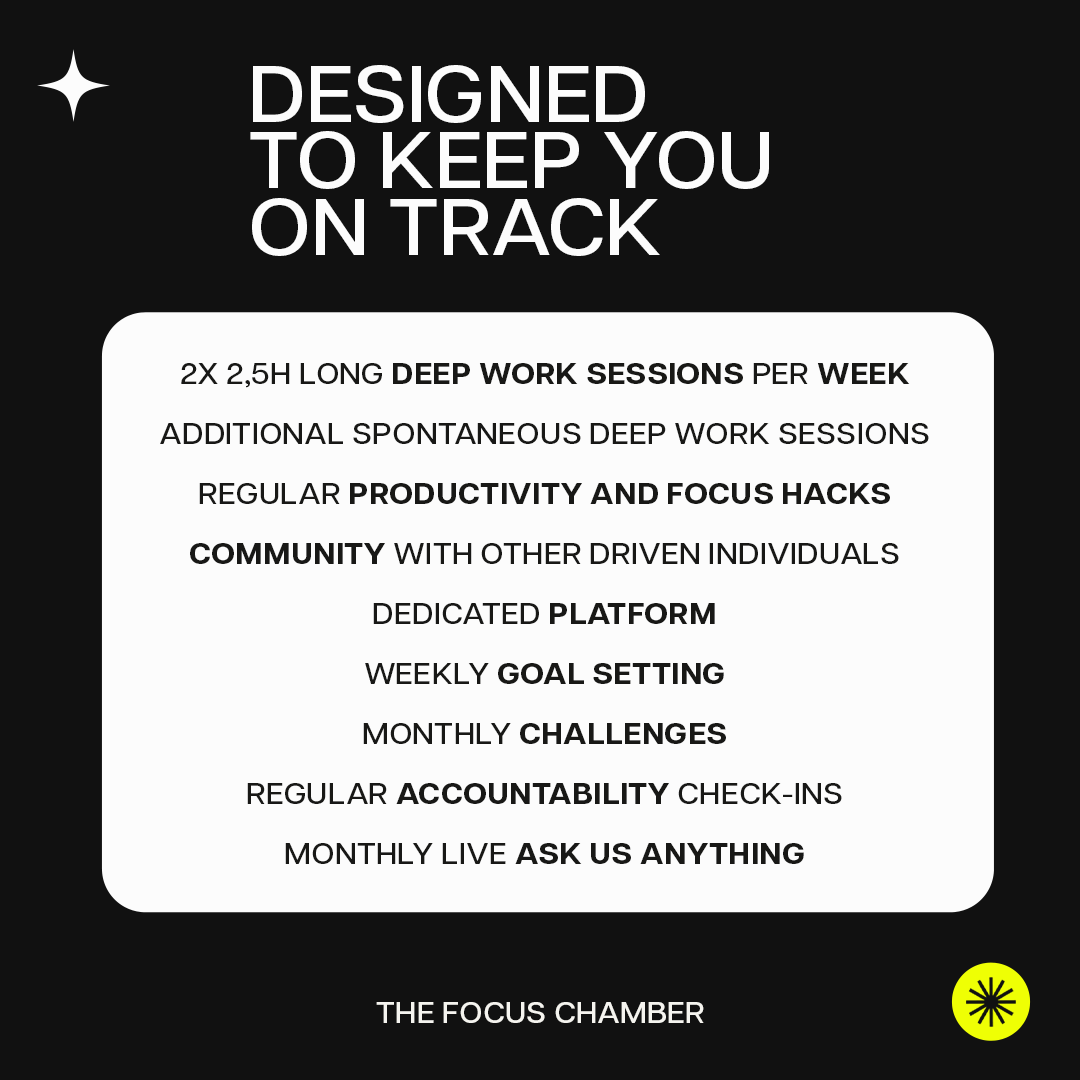 DESIGNED TO KEEP YOU ON TRACK

2X 2,5H LONG DEEP WORK SESSIONS PER WEEK

ADDITIONAL SPONTANEOUS DEEP WORK SESSIONS

REGULAR PRODUCTIVITY AND FOCUS HACKS

COMMUNITY WITH OTHER DRIVEN INDIVIDUALS

DEDICATED PLATFORM

WEEKLY GOAL SETTING

MONTHLY CHALLENGES

REGULAR ACCOUNTABILITY CHECK-INS

MONTHLY LIVE ASK US ANYTHING

THE FOCUS CHAMBER